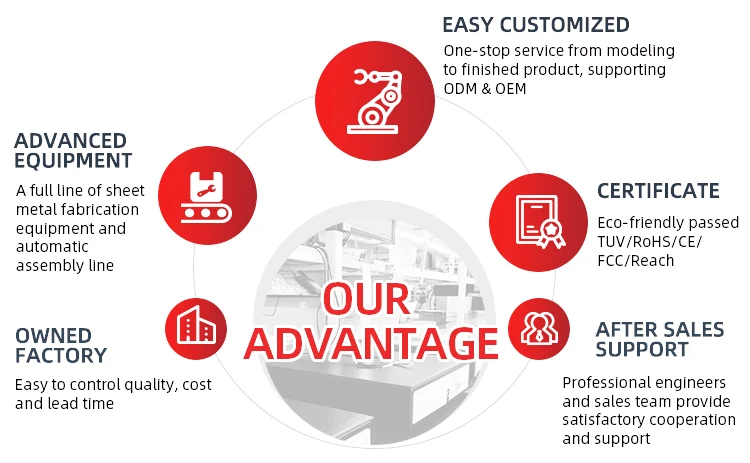 EASY CUSTOMIZED
One-stop service from modeling to finished product, supporting ODM & OEM

ADVANCED EQUIPMENT
A full line of sheet metal fabrication equipment and automatic assembly line

CERTIFICATE
Eco-friendly passed TUV/RoHS/CE/FCC/Reach

OUR ADVANTAGE

OWNED FACTORY
Easy to control quality, cost and lead time

AFTER SALES SUPPORT
Professional engineers and sales team provide satisfactory cooperation and support